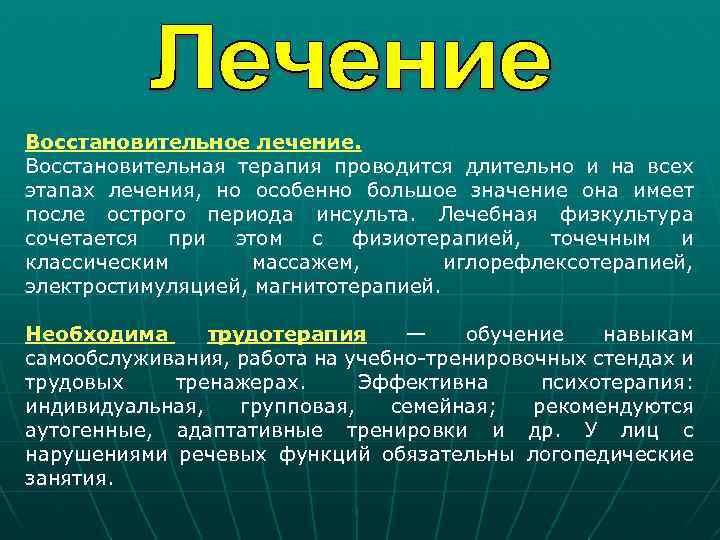 Лечение

Восстановительное лечение.
Восстановительная терапия проводится длительно и на всех этапах лечения, но особенно большое значение она имеет после острого периода инсульта. Лечебная физкультура сочетается при этом с физиотерапией, точечным и классическим массажем, иглорефлексотерапией, электростимуляцией, магнитотерапией.

Необходима трудотерапия — обучение навыкам самообслуживания, работа на учебно-тренировочных стендах и трудовых тренажерах. Эффективна психотерапия: индивидуальная, групповая, семейная; рекомендуются аутогенные, адаптативные тренировки и др. У лиц с нарушениями речевых функций обязательны логопедические занятия.